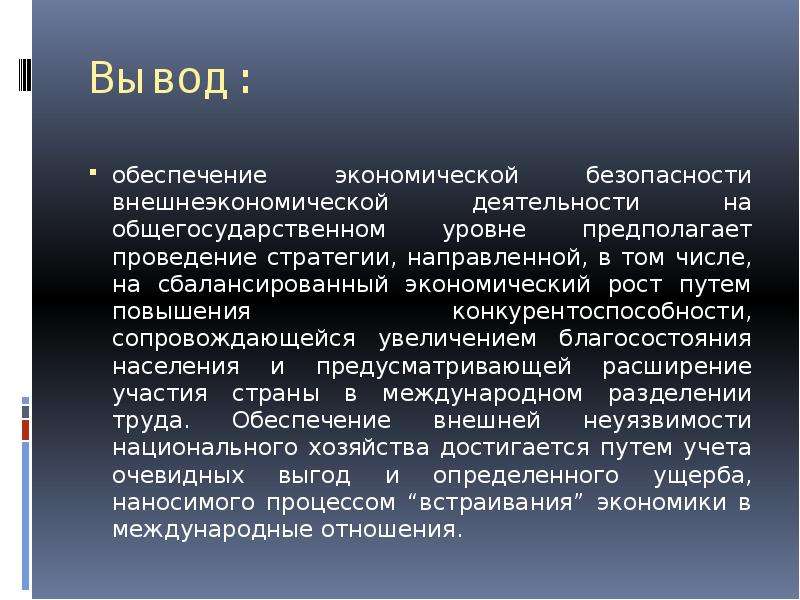 Вывод:

обеспечение экономической безопасности внешнеэкономической деятельности на общегосударственном уровне предполагает проведение стратегии, направленной, в том числе, на сбалансированный экономический рост путем повышения конкурентоспособности, сопровождающейся увеличением благосостояния населения и предусматривающей расширение участия страны в международном разделении труда. Обеспечение внешней неуязвимости национального хозяйства достигается путем учета очевидных выгод и определенного ущерба, наносимого процессом “встраивания” экономики в международные отношения.